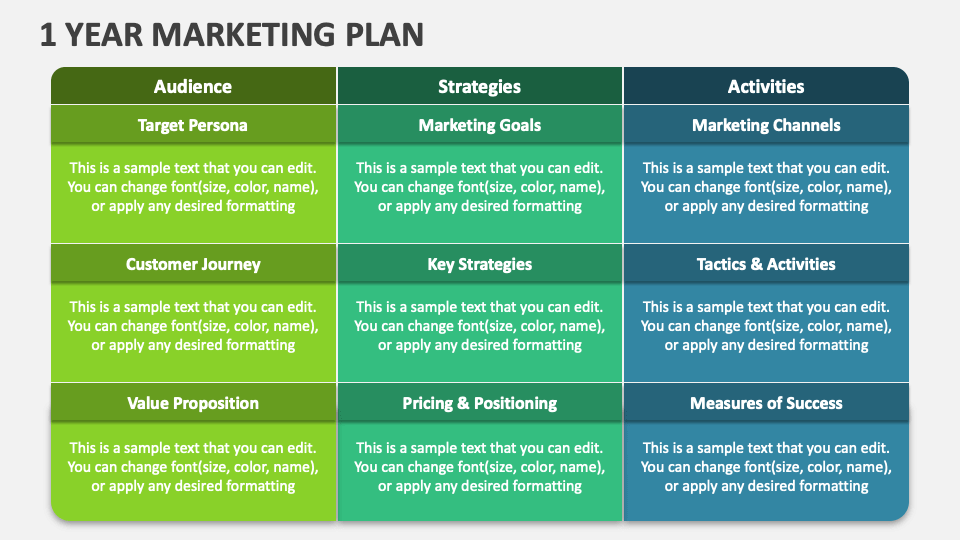 1 YEAR MARKETING PLAN

| Audience | Strategies | Activities |
|---|---|---|
| Target Persona | Marketing Goals | Marketing Channels |
| This is a sample text that you can edit. You can change font(size, color, name), or apply any desired formatting | This is a sample text that you can edit. You can change font(size, color, name), or apply any desired formatting | This is a sample text that you can edit. You can change font(size, color, name), or apply any desired formatting |
| Customer Journey | Key Strategies | Tactics & Activities |
| This is a sample text that you can edit. You can change font(size, color, name), or apply any desired formatting | This is a sample text that you can edit. You can change font(size, color, name), or apply any desired formatting | This is a sample text that you can edit. You can change font(size, color, name), or apply any desired formatting |
| Value Proposition | Pricing & Positioning | Measures of Success |
| This is a sample text that you can edit. You can change font(size, color, name), or apply any desired formatting | This is a sample text that you can edit. You can change font(size, color, name), or apply any desired formatting | This is a sample text that you can edit. You can change font(size, color, name), or apply any desired formatting |